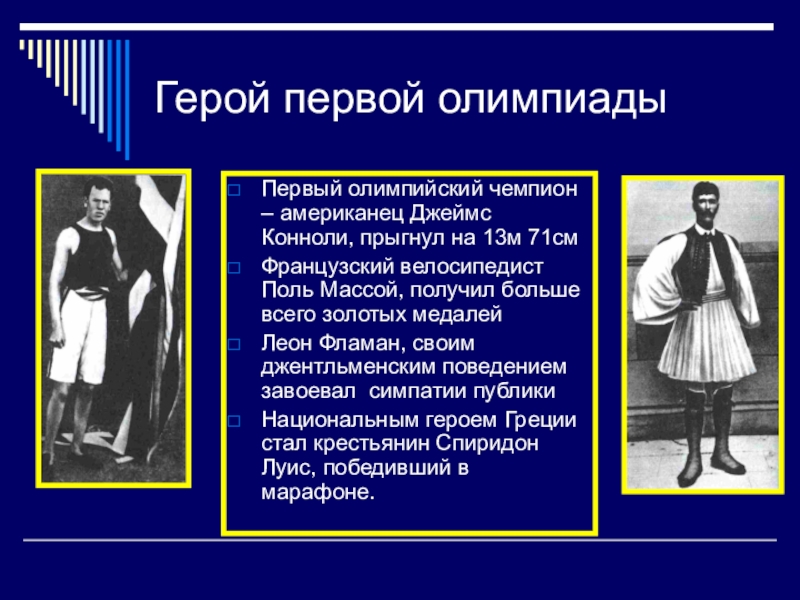 Герой первой олимпиады

Первый олимпийский чемпион – американец Джеймс Конноли, прыгнул на 13м 71см

Французский велосипедист Поль Массой, получил больше всего золотых медалей

Леон Фламан, своим джентльменским поведением завоевал  симпатии публики

Национальным героем Греции стал крестьянин Спиридон Луис, победивший в марафоне.